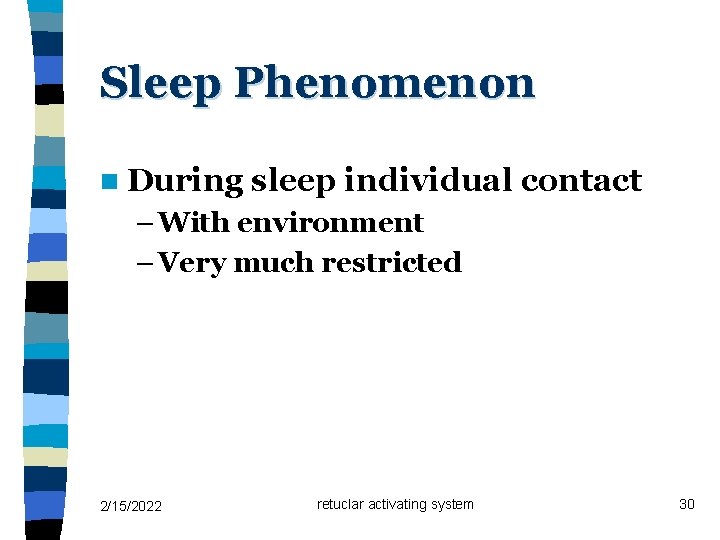 Sleep Phenomenon

During sleep individual contact
– With environment
– Very much restricted

2/15/2022

retuclar activating system

30